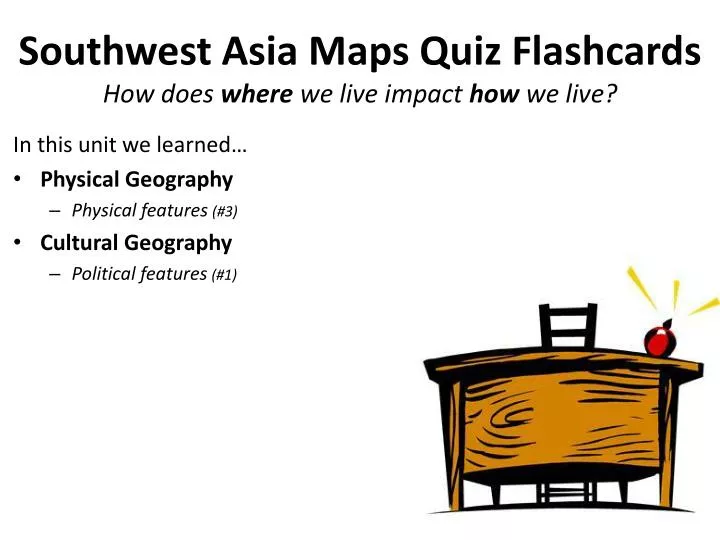 Southwest Asia Maps Quiz Flashcards
How does where we live impact how we live?

In this unit we learned…

• Physical Geography
– Physical features (#3)
• Cultural Geography
– Political features (#1)